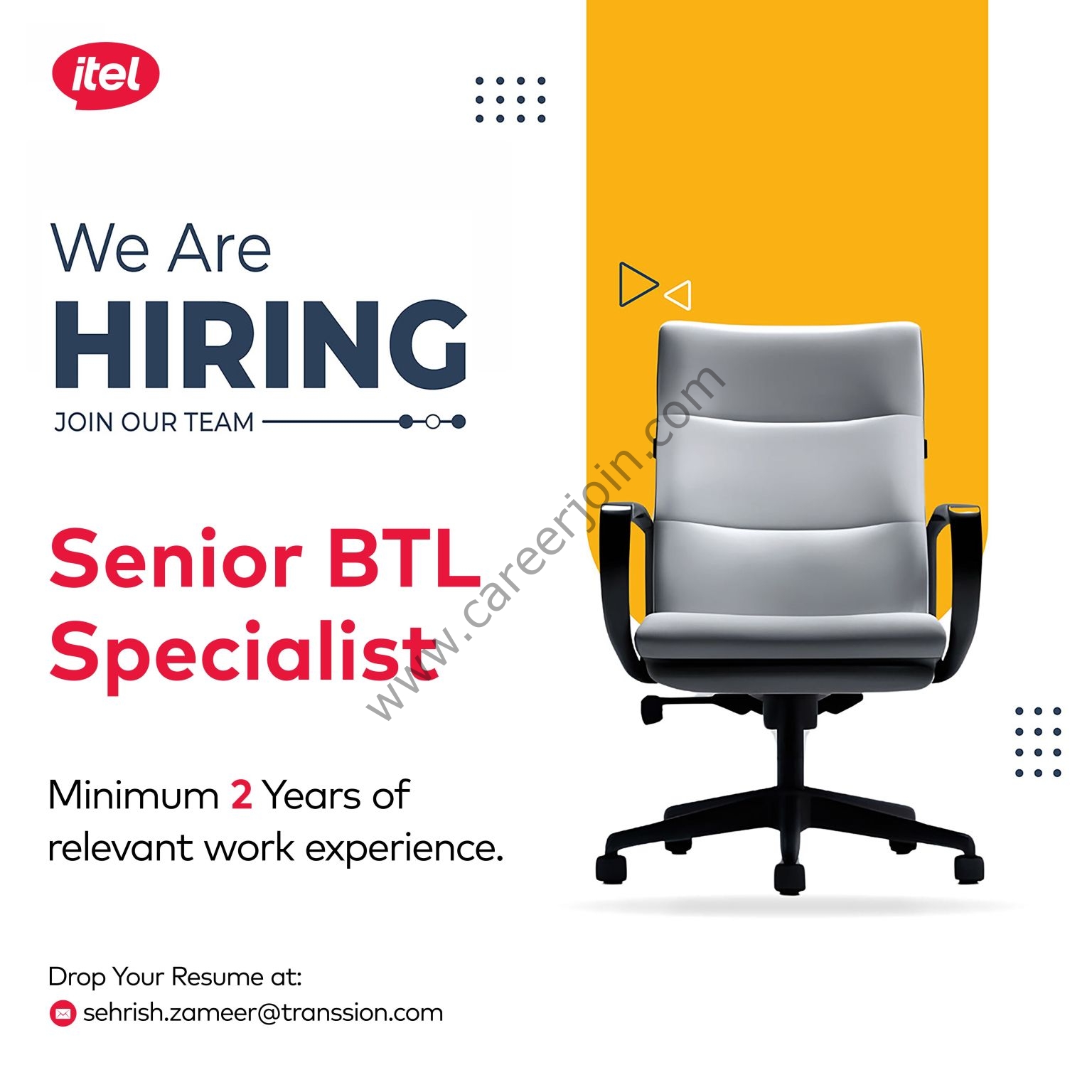 itel

We Are
HIRING
JOIN OUR TEAM

Senior BTL Specialist

www.careerjoin.com

Minimum 2 Years of relevant work experience.

Drop Your Resume at:
sehrish.zameer@transsion.com